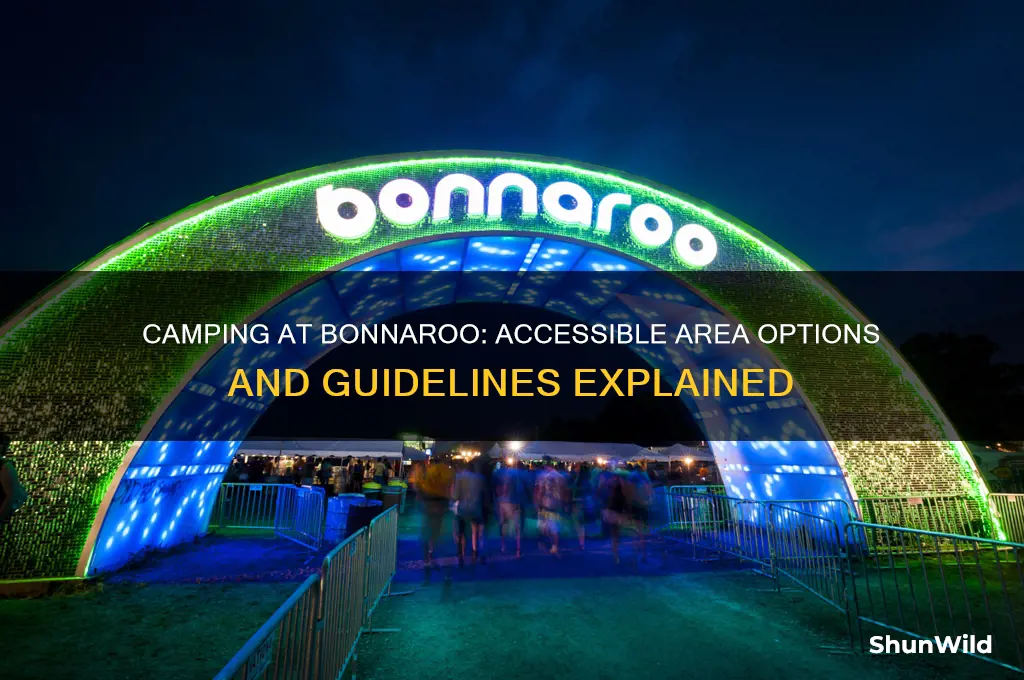 bonnaroo

CAMPING AT BONNAROO: ACCESSIBLE AREA OPTIONS AND GUIDELINES EXPLAINED

ShunWild